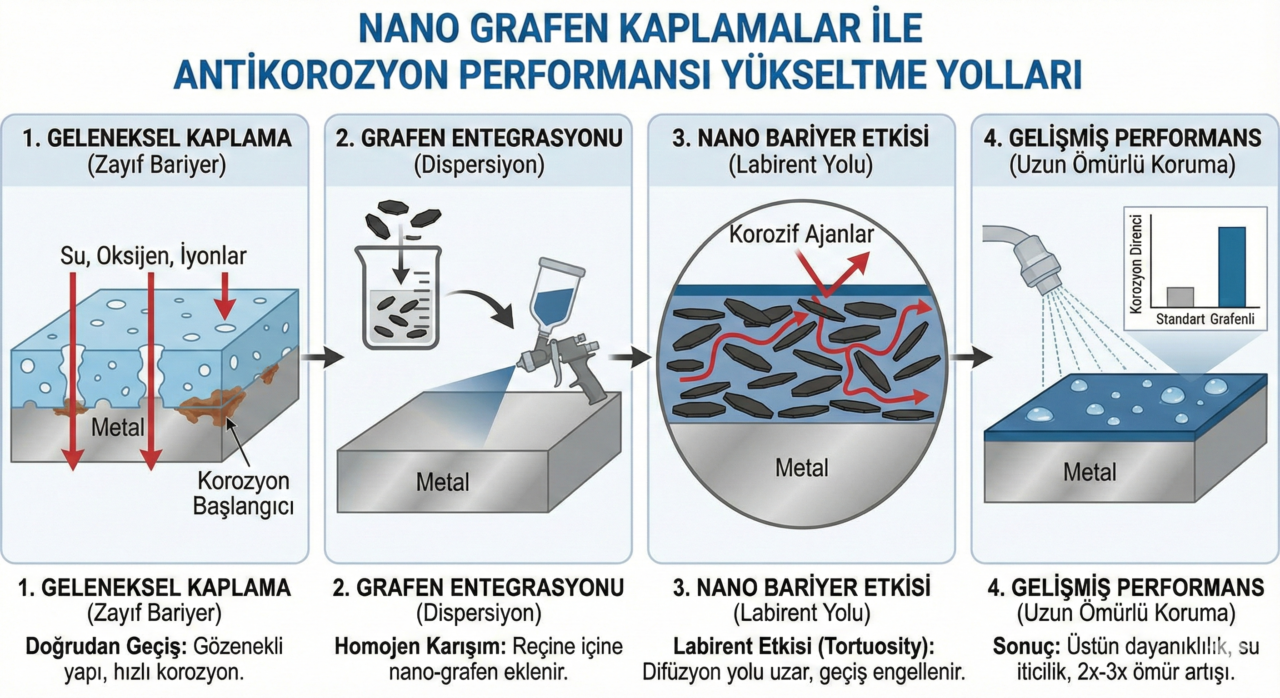 NANO GRAFEN KAPLAMALAR İLE
ANTİKOROZYON PERFORMANSI YÜKSELTME YOLLARI

1. GELENEKSEL KAPLAMA
(Zayıf Bariyer)

Su, Oksijen, İyonlar

Metal

Korozyon Başlangıcı

2. GRAFEN ENTEGRASYONU
(Dispersiyon)

Metal

3. NANO BARİYER ETKİSİ
(Labirent Yolu)

Korozif Ajanlar

Metal

4. GELİŞMİŞ PERFORMANS
(Uzun Ömürlü Koruma)

Korozyon Direnci

Standart

Grafenli

Metal

1. GELENEKSEL KAPLAMA
(Zayıf Bariyer)
Doğrudan Geçiş: Gözenekli yapı, hızlı korozyon.

2. GRAFEN ENTEGRASYONU
(Dispersiyon)
Homojen Karışım: Reçine içine nano-grafen eklenir.

3. NANO BARİYER ETKİSİ
(Labirent Yolu)
Labirent Etkisi (Tortuosity): Difüzyon yolu uzar, geçiş engellenir.

4. GELİŞMİŞ PERFORMANS
(Uzun Ömürlü Koruma)
Sonuç: Üstün dayanıklılık, su iticilik, 2x-3x ömür artışı.